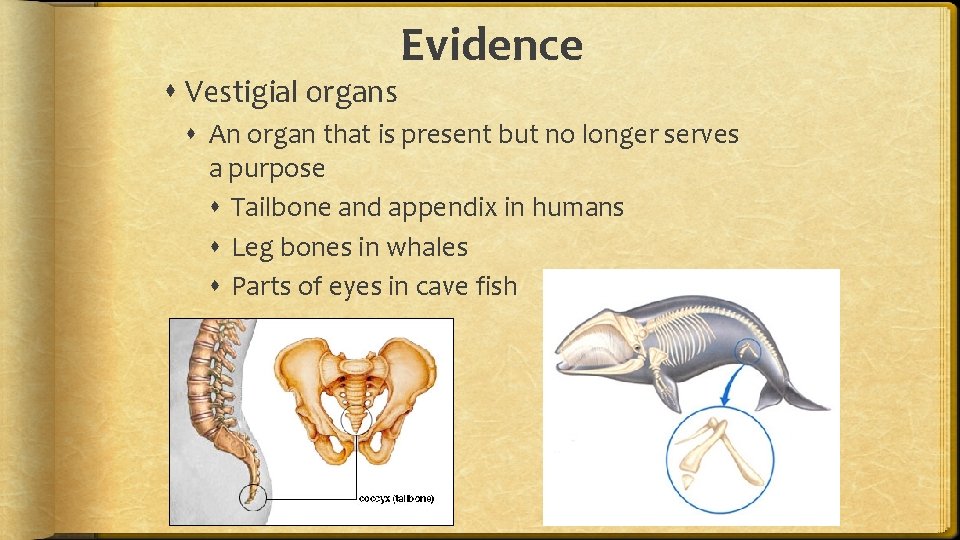 Evidence

Vestigial organs

An organ that is present but no longer serves a purpose

Tailbone and appendix in humans

Leg bones in whales

Parts of eyes in cave fish

coccyx (tailbone)